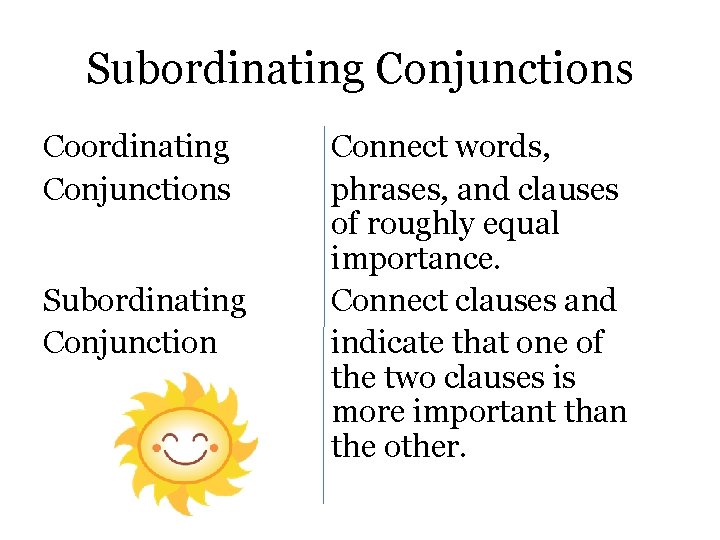 Subordinating Conjunctions

| | |
|---|---|
| Coordinating Conjunctions | Connect words, phrases, and clauses of roughly equal importance. |
| Subordinating Conjunction | Connect clauses and indicate that one of the two clauses is more important than the other. |